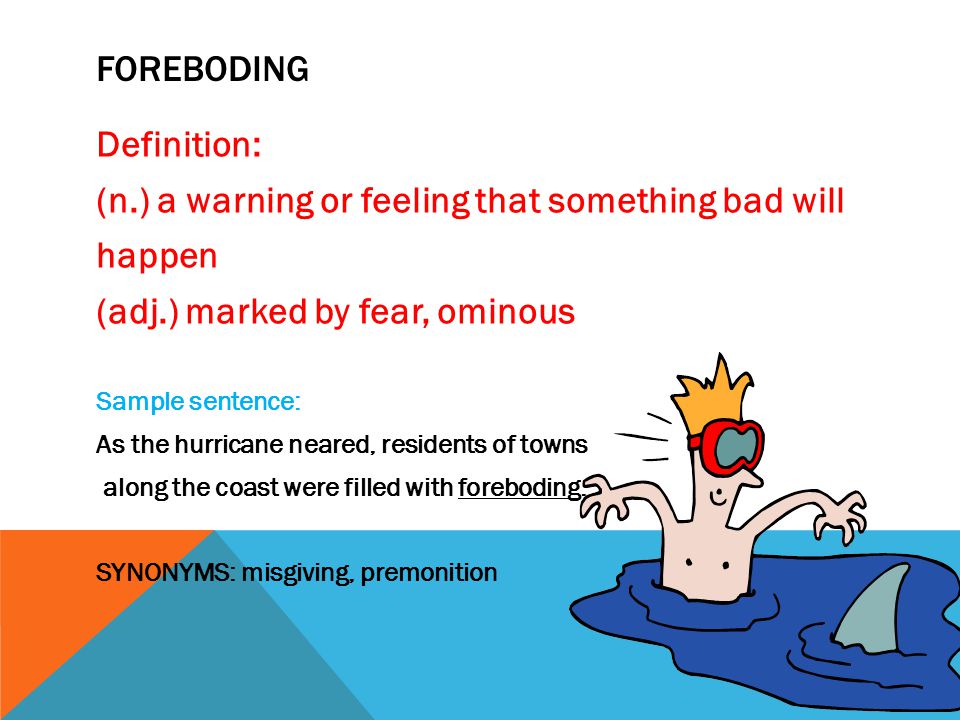 FOREBODING

Definition:
(n.) a warning or feeling that something bad will happen
(adj.) marked by fear, ominous

Sample sentence:
As the hurricane neared, residents of towns along the coast were filled with foreboding.

SYNONYMS: misgiving, premonition